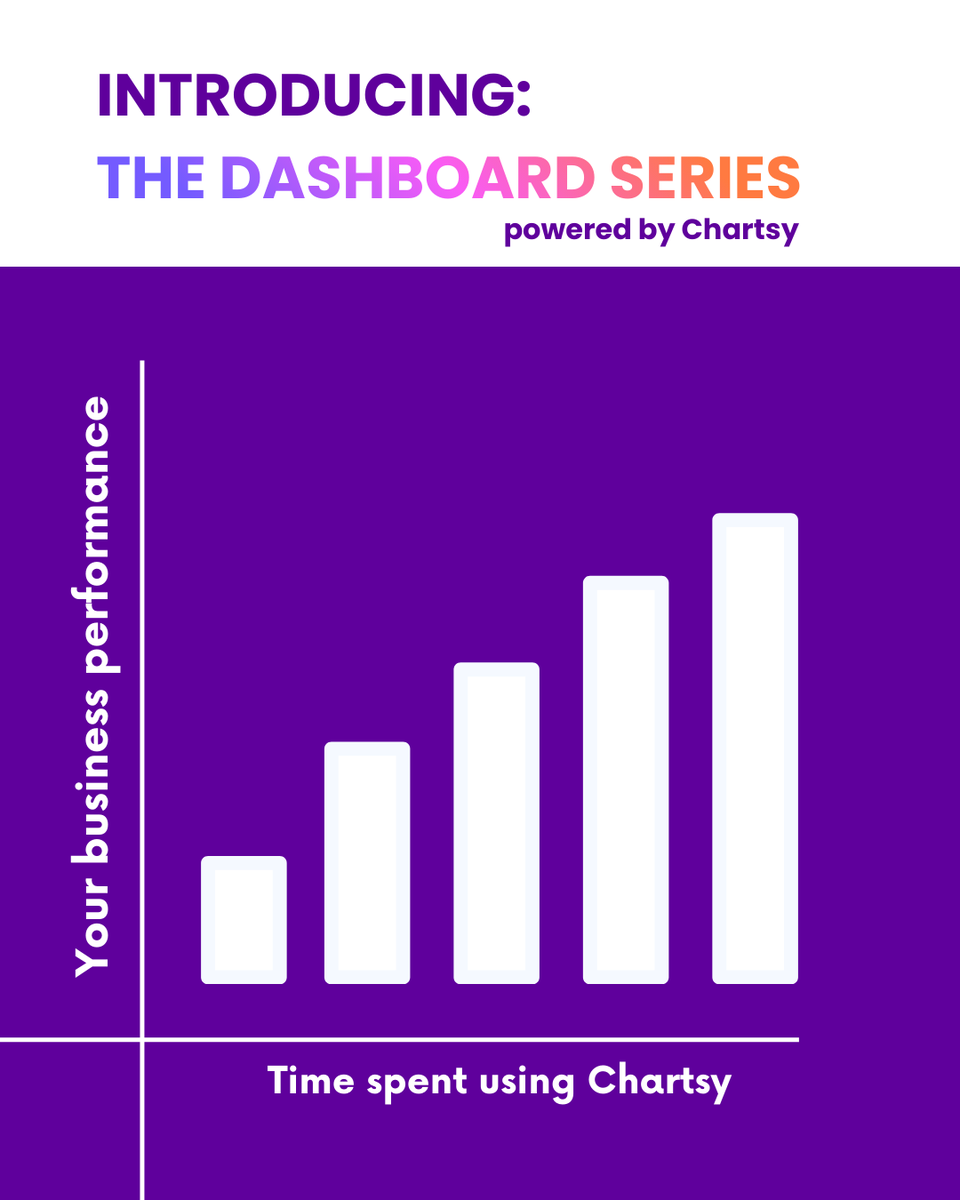 INTRODUCING:
THE DASHBOARD SERIES
powered by Chartsy

Your business performance

Time spent using Chartsy